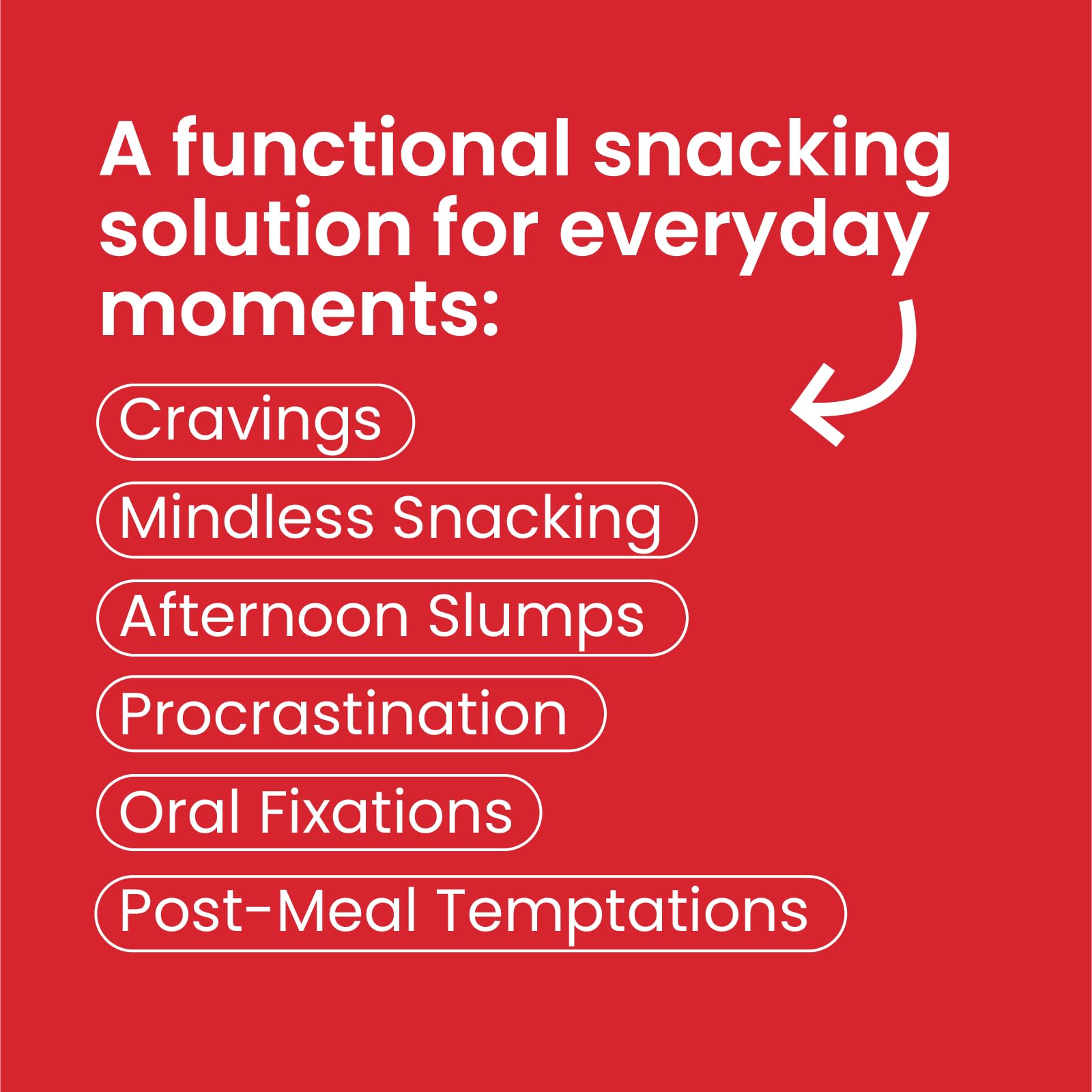 A functional snacking solution for everyday moments:

Cravings

Mindless Snacking

Afternoon Slumps

Procrastination

Oral Fixations

Post-Meal Temptations